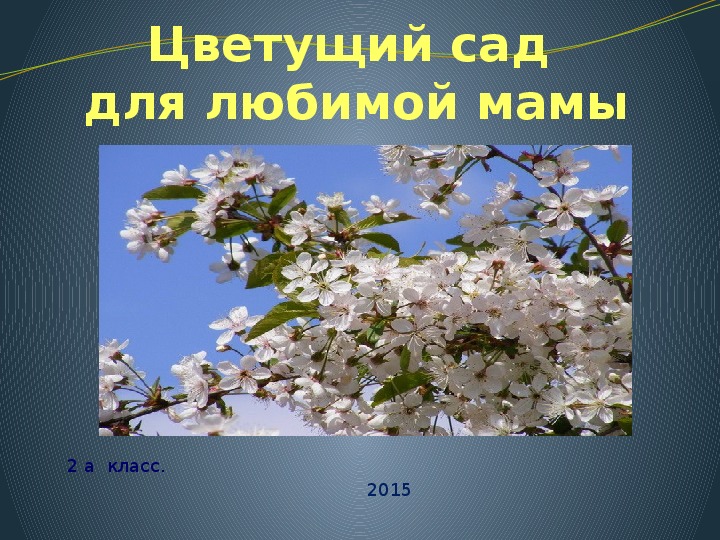 Цветущий сад для любимой мамы

2 а класс.

2015